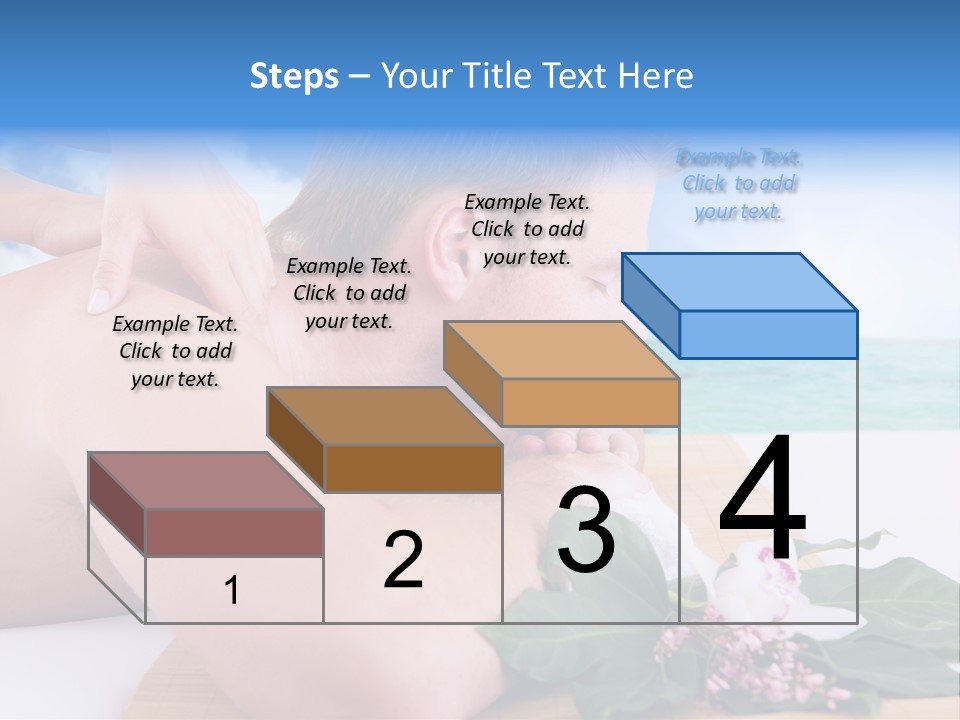 Steps – Your Title Text Here

Example Text. Click to add your text.

Example Text. Click to add your text.

Example Text. Click to add your text.

Example Text. Click to add your text.

1

2

3

4